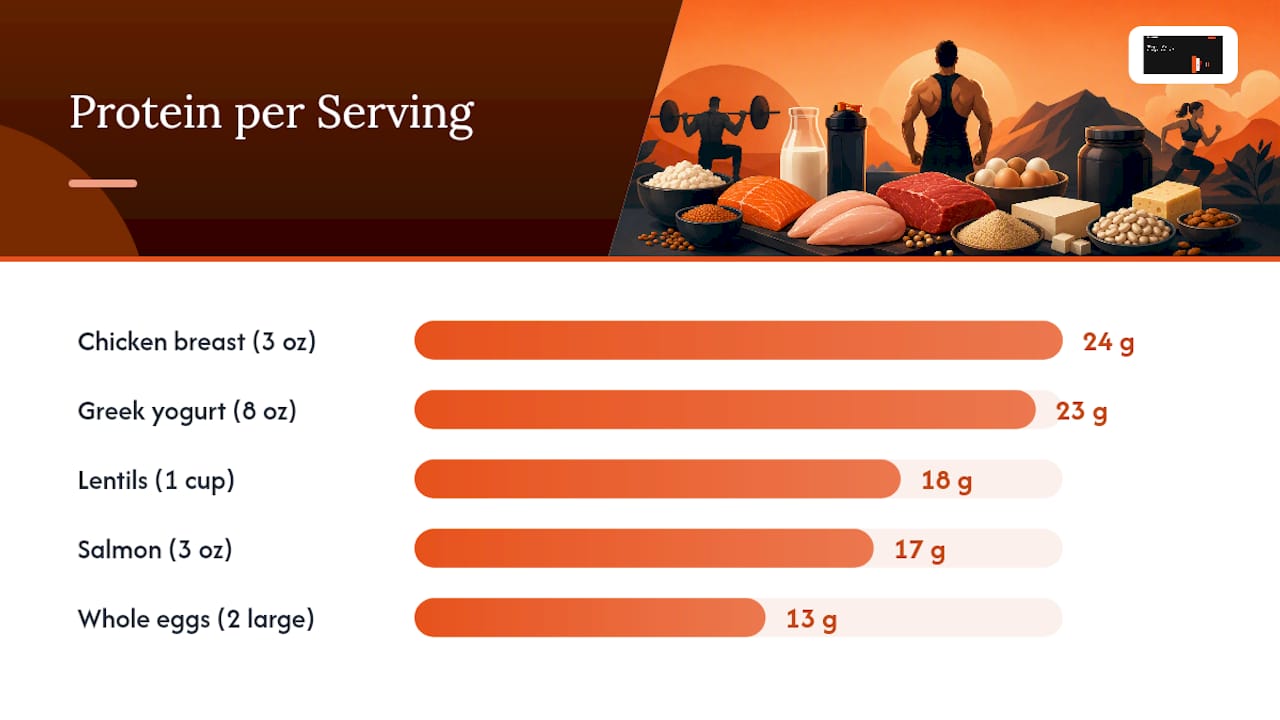 Protein per Serving

Chicken breast (3 oz) 24 g

Greek yogurt (8 oz) 23 g

Lentils (1 cup) 18 g

Salmon (3 oz) 17 g

Whole eggs (2 large) 13 g